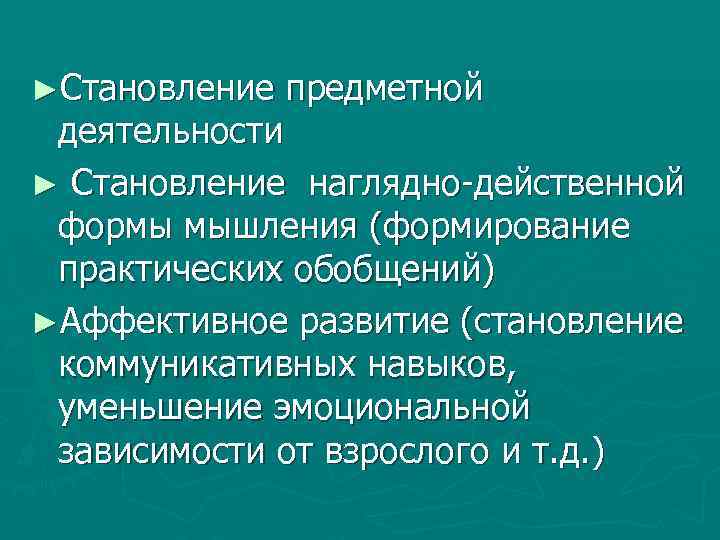 ►Становление предметной деятельности

► Становление наглядно-действенной формы мышления (формирование практических обобщений)

►Аффективное развитие (становление коммуникативных навыков, уменьшение эмоциональной зависимости от взрослого и т.д.)